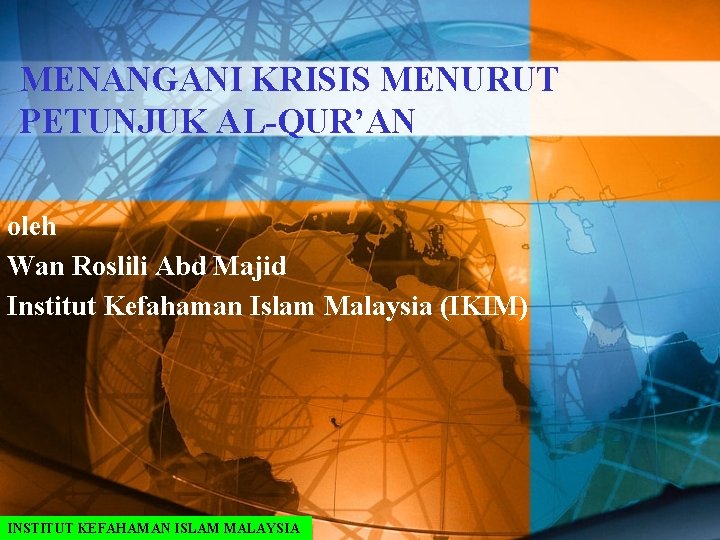 MENANGANI KRISIS MENURUT PETUNJUK AL-QUR'AN

oleh
Wan Roslili Abd Majid
Institut Kefahaman Islam Malaysia (IKIM)

INSTITUT KEFAHAMAN ISLAM MALAYSIA